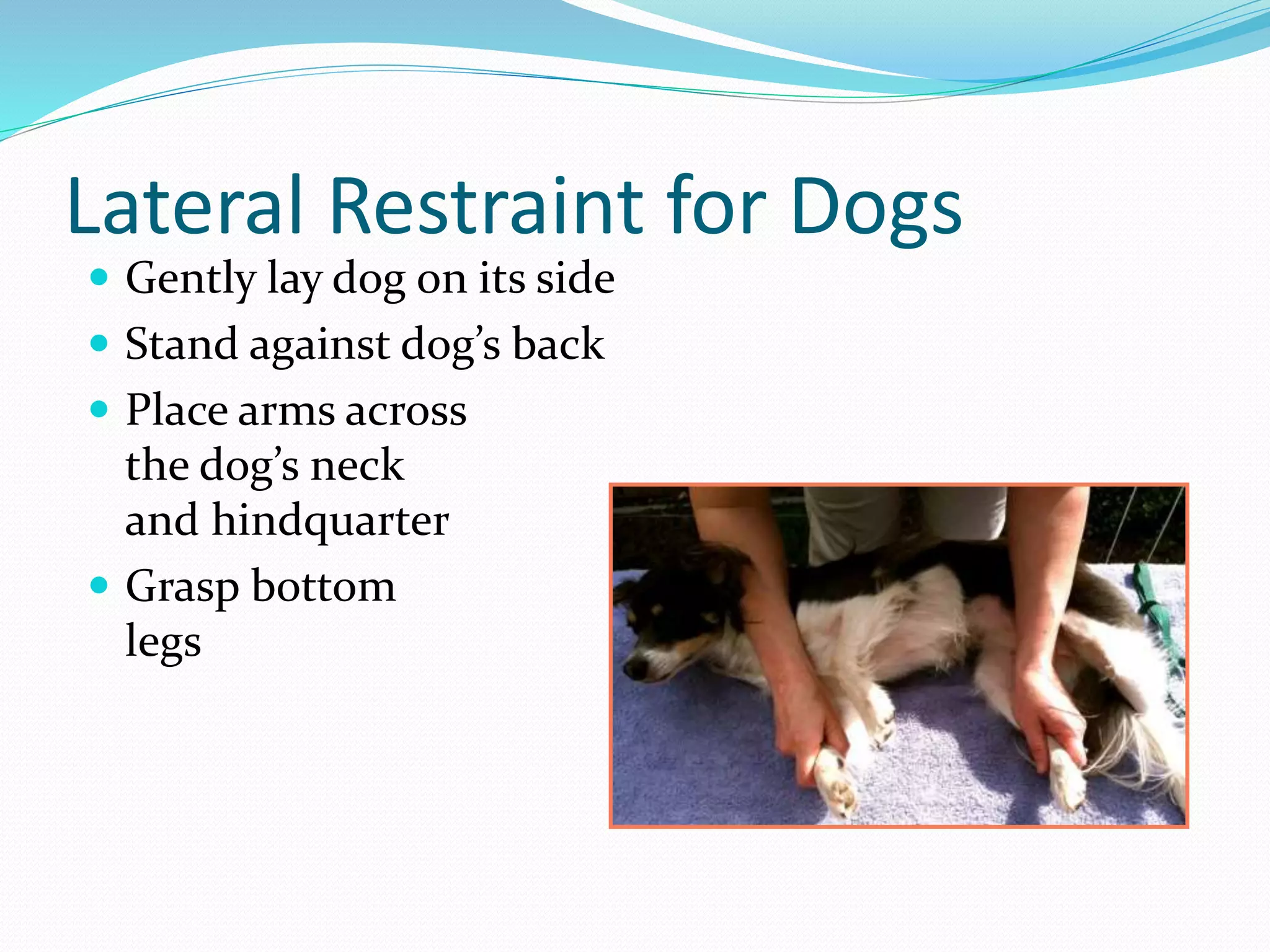 Lateral Restraint for Dogs

- Gently lay dog on its side
- Stand against dog’s back
- Place arms across the dog’s neck and hindquarter
- Grasp bottom legs